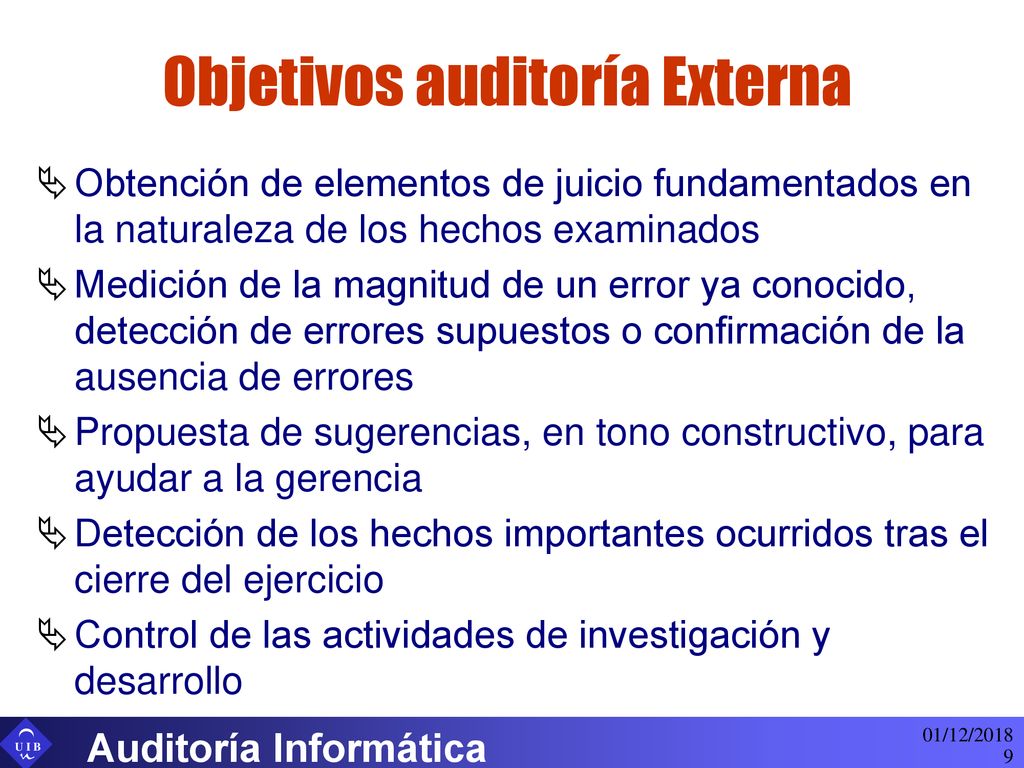 Objetivos auditoría Externa

Obtención de elementos de juicio fundamentados en la naturaleza de los hechos examinados

Medición de la magnitud de un error ya conocido, detección de errores supuestos o confirmación de la ausencia de errores

Propuesta de sugerencias, en tono constructivo, para ayudar a la gerencia

Detección de los hechos importantes ocurridos tras el cierre del ejercicio

Control de las actividades de investigación y desarrollo

UIB

Auditoría Informática

01/12/2018

9